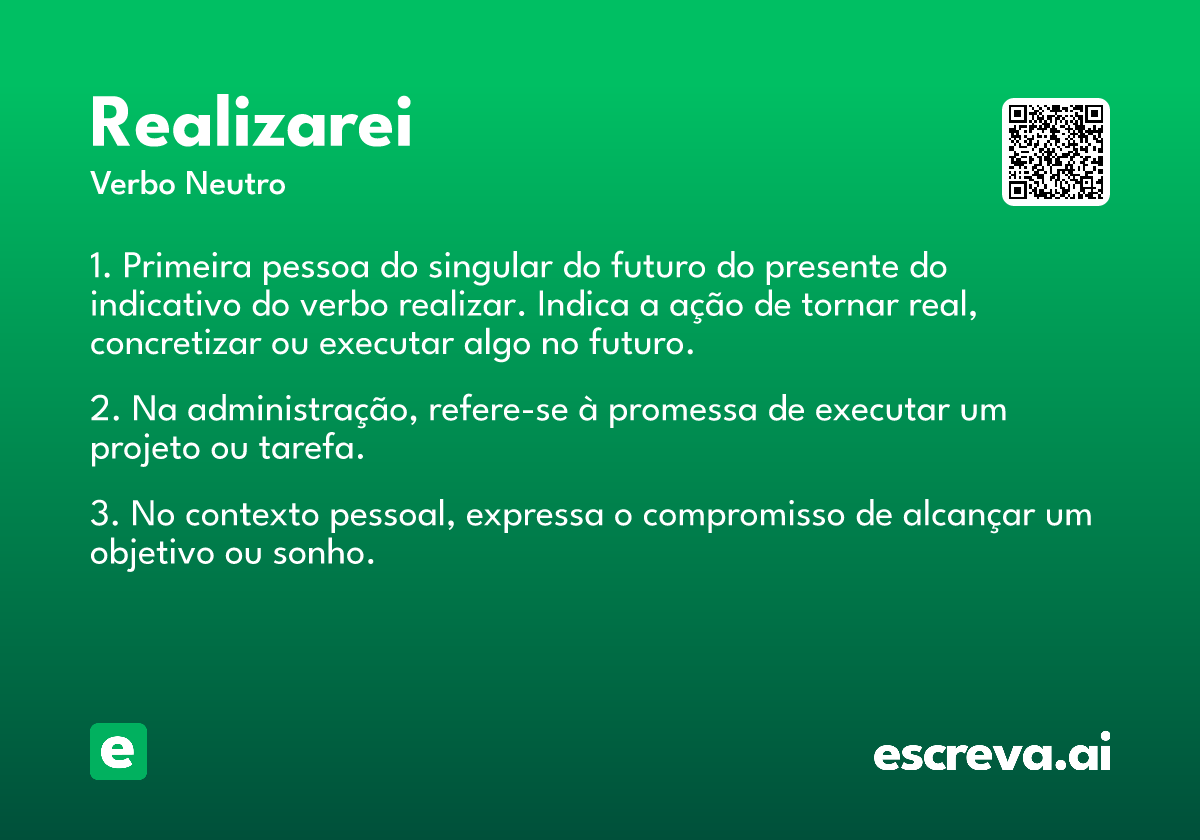 Realizarei
Verbo Neutro

1. Primeira pessoa do singular do futuro do presente do indicativo do verbo realizar. Indica a ação de tornar real, concretizar ou executar algo no futuro.

2. Na administração, refere-se à promessa de executar um projeto ou tarefa.

3. No contexto pessoal, expressa o compromisso de alcançar um objetivo ou sonho.

e

escreva.ai